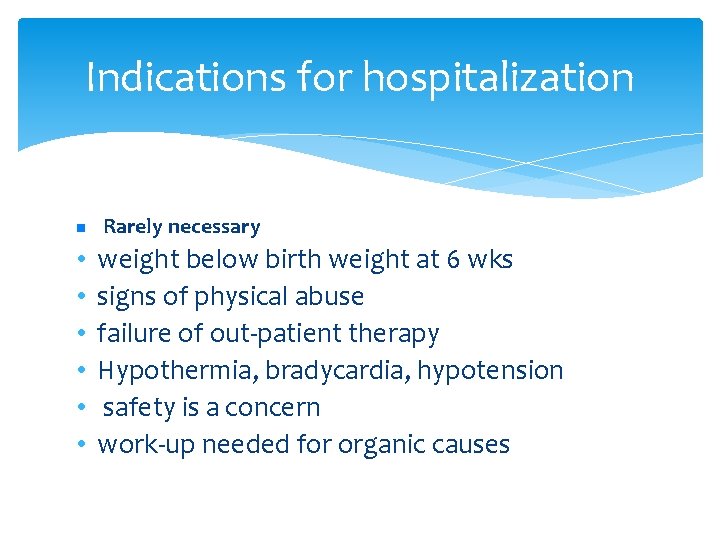 Indications for hospitalization

- Rarely necessary
- weight below birth weight at 6 wks
- signs of physical abuse
- failure of out-patient therapy
- Hypothermia, bradycardia, hypotension
- safety is a concern
- work-up needed for organic causes